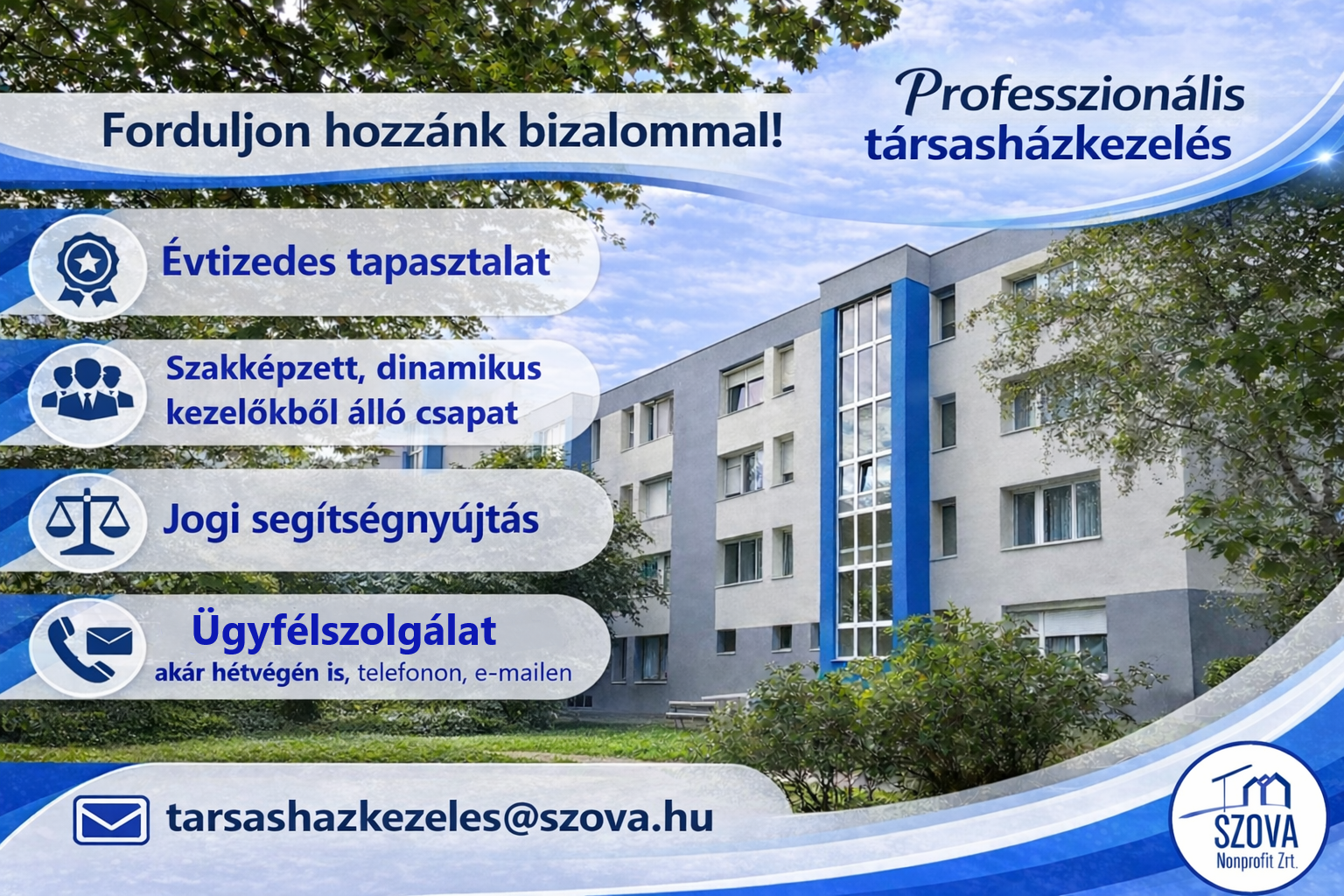 Forduljon hozzánk bizalommal!

Professzionális társasházkezelés

Évtizedes tapasztalat

Szakképzett, dinamikus kezelőkből álló csapat

Jogi segítségnyújtás

Ügyfélszolgálat
akár hétvégén is, telefonon, e-mailen

tarsashazkezeles@szova.hu

SZOVA
Nonprofit Zrt.